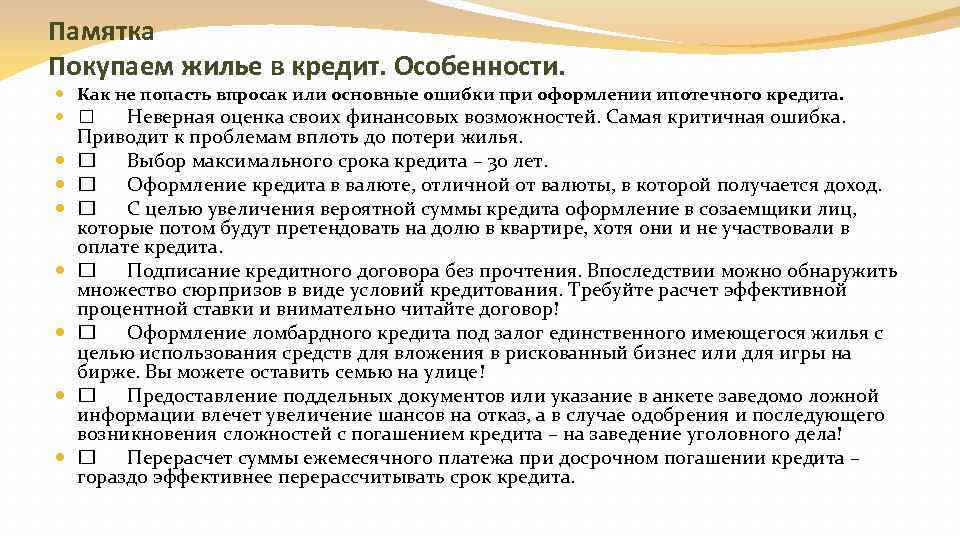 Памятка
Покупаем жилье в кредит. Особенности.

Как не попасть впросак или основные ошибки при оформлении ипотечного кредита.

□ Неверная оценка своих финансовых возможностей. Самая критичная ошибка. Приводит к проблемам вплоть до потери жилья.

□ Выбор максимального срока кредита – 30 лет.

□ Оформление кредита в валюте, отличной от валюты, в которой получается доход.

□ С целью увеличения вероятной суммы кредита оформление в созаемщики лиц, которые потом будут претендовать на долю в квартире, хотя они и не участвовали в оплате кредита.

□ Подписание кредитного договора без прочтения. Впоследствии можно обнаружить множество сюрпризов в виде условий кредитования. Требуйте расчет эффективной процентной ставки и внимательно читайте договор!

□ Оформление ломбардного кредита под залог единственного имеющегося жилья с целью использования средств для вложения в рискованный бизнес или для игры на бирже. Вы можете оставить семью на улице!

□ Предоставление поддельных документов или указание в анкете заведомо ложной информации влечет увеличение шансов на отказ, а в случае одобрения и последующего возникновения сложностей с погашением кредита – на заведение уголовного дела!

□ Перерасчет суммы ежемесячного платежа при досрочном погашении кредита – гораздо эффективнее перерассчитывать срок кредита.